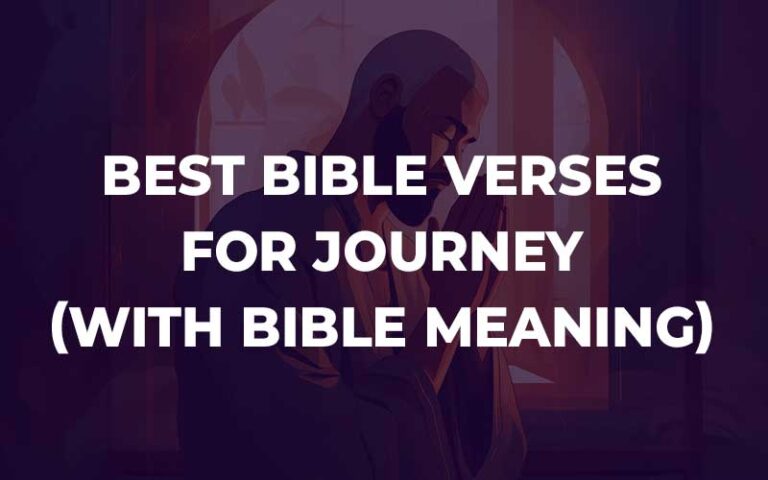 BEST BIBLE VERSES FOR JOURNEY (WITH BIBLE MEANING)